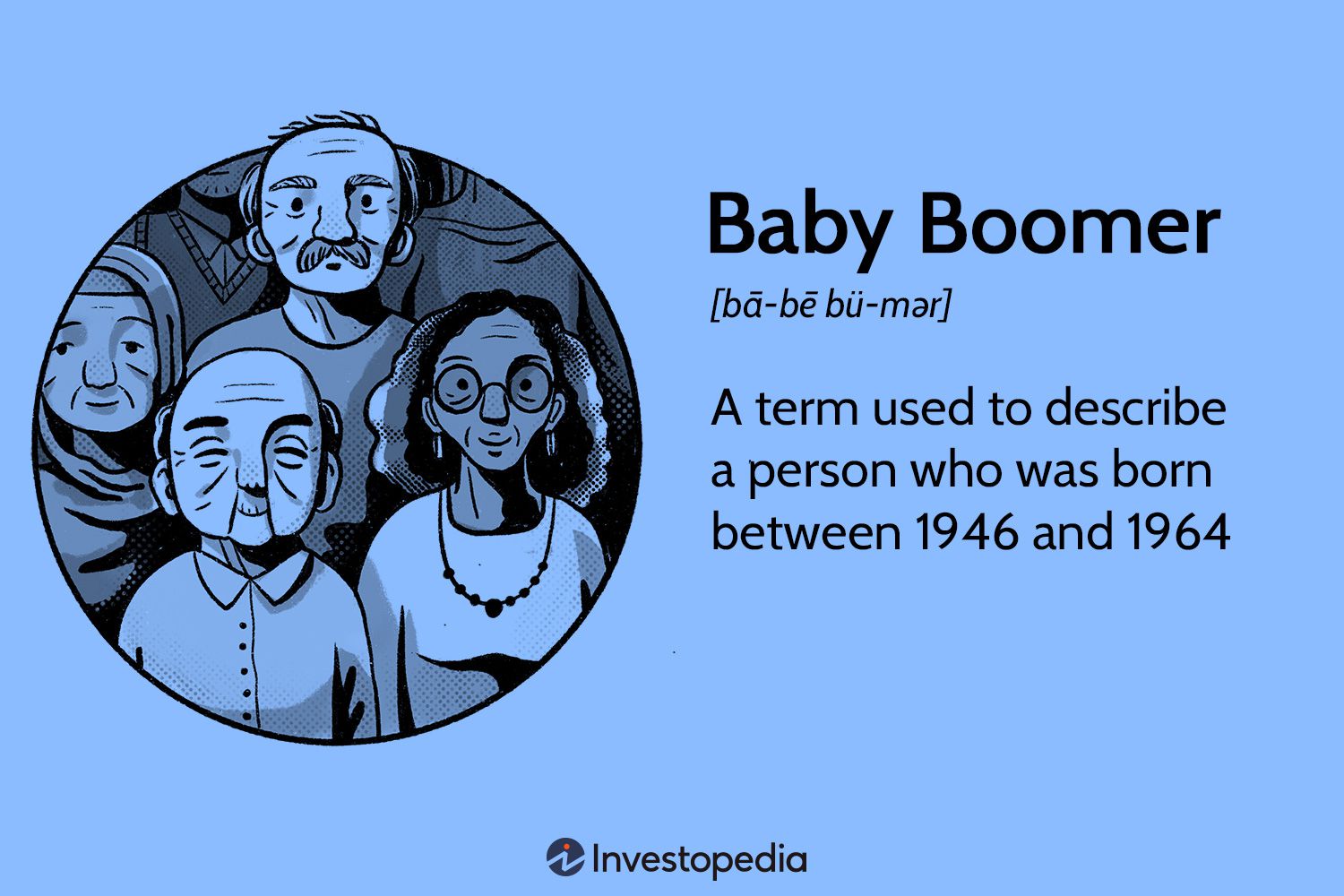 Baby Boomer

[bā-bē bü-mər]

A term used to describe a person who was born between 1946 and 1964

Investopedia